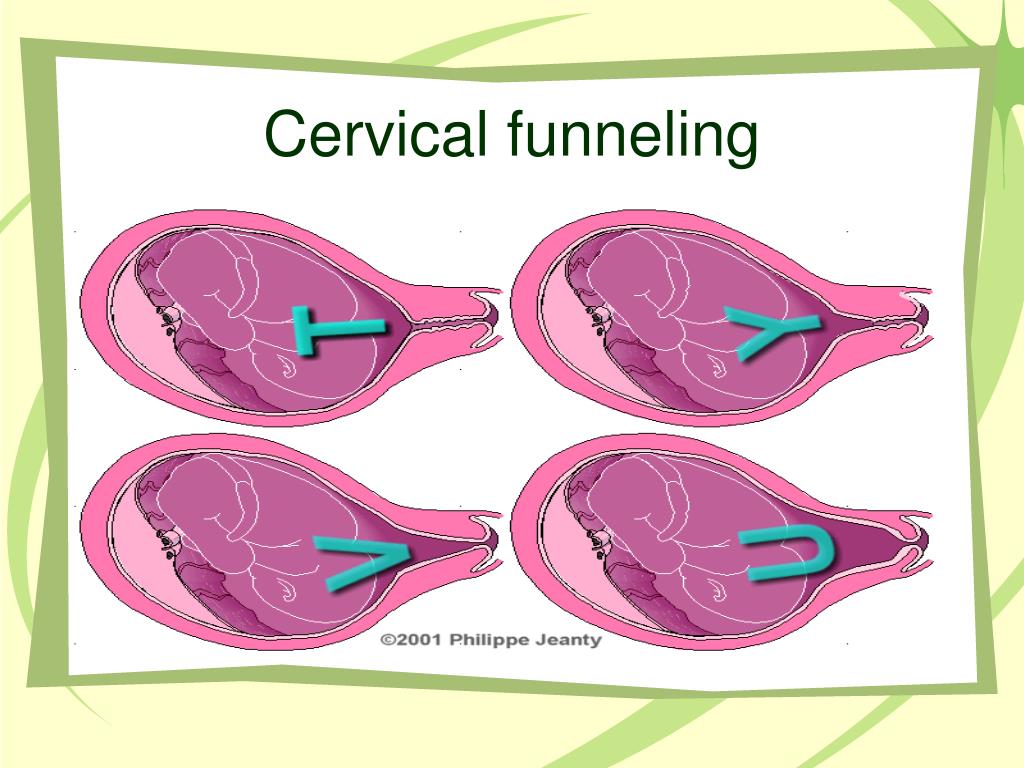 Cervical funneling

T

Y

V

U

©2001 Philippe Jeanty